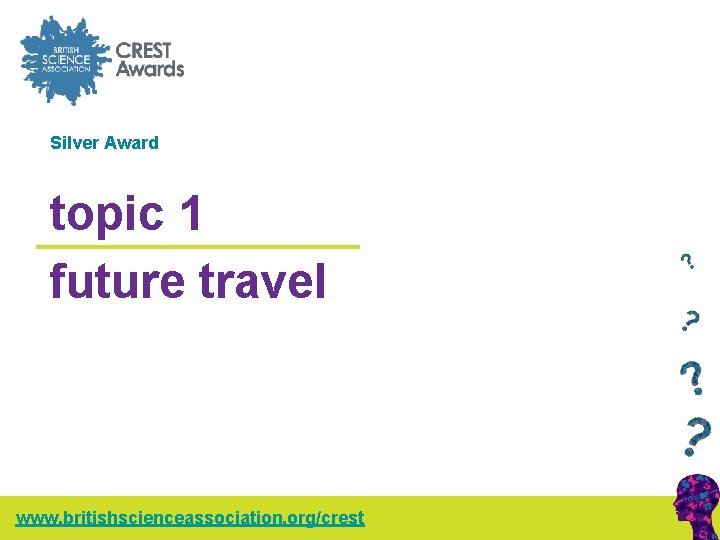 BRITISH SCIENCE ASSOCIATION
CREST Awards

Silver Award

topic 1

future travel

?
?
?
?

www.britishscienceassociation.org/crest